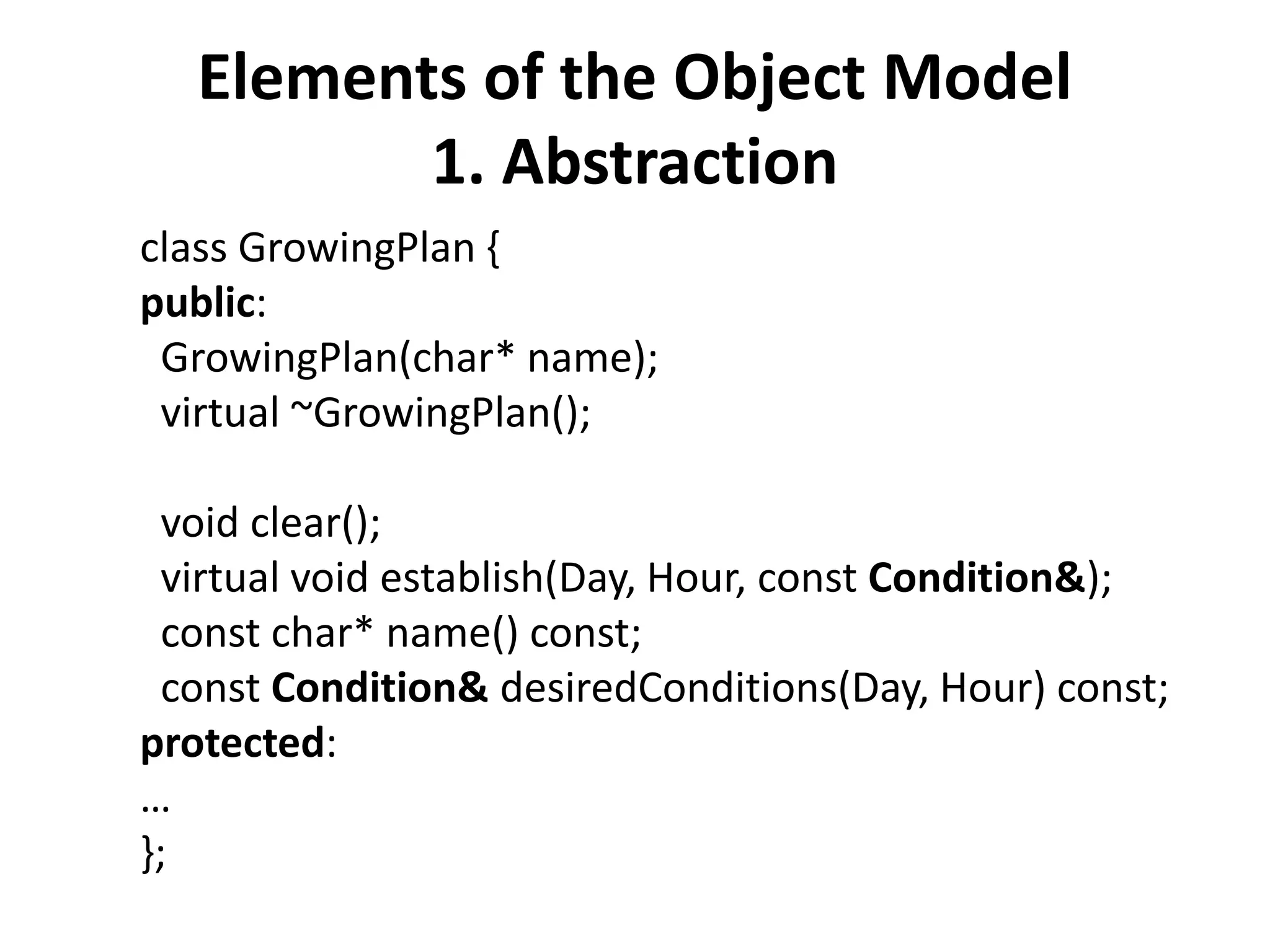 Elements of the Object Model
1. Abstraction

class GrowingPlan {
public:
GrowingPlan(char* name);
virtual ~GrowingPlan();

void clear();
virtual void establish(Day, Hour, const Condition&);
const char* name() const;
const Condition& desiredConditions(Day, Hour) const;
protected:
…
};